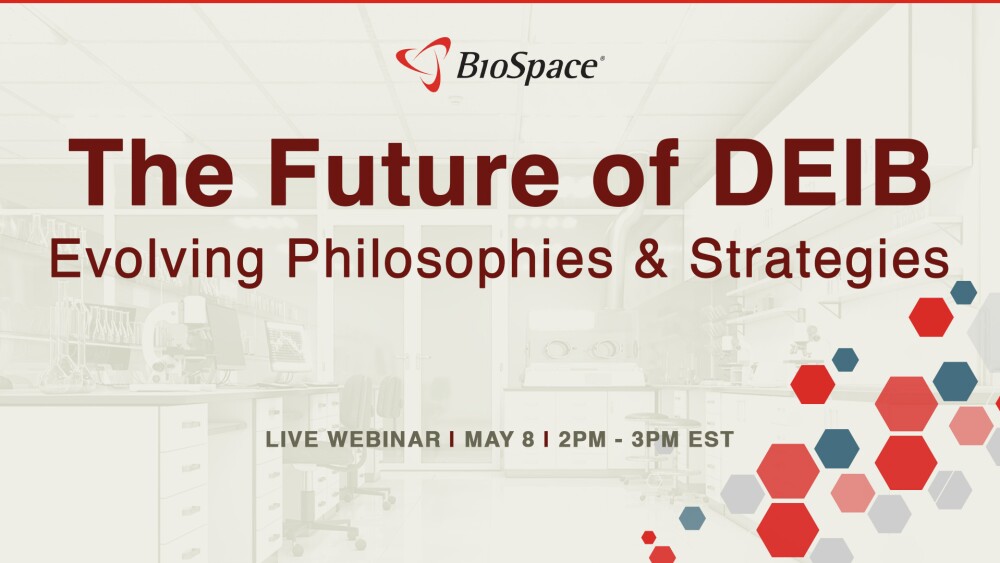 BioSpace®

The Future of DEIB
Evolving Philosophies & Strategies

LIVE WEBINAR | MAY 8 | 2PM - 3PM EST